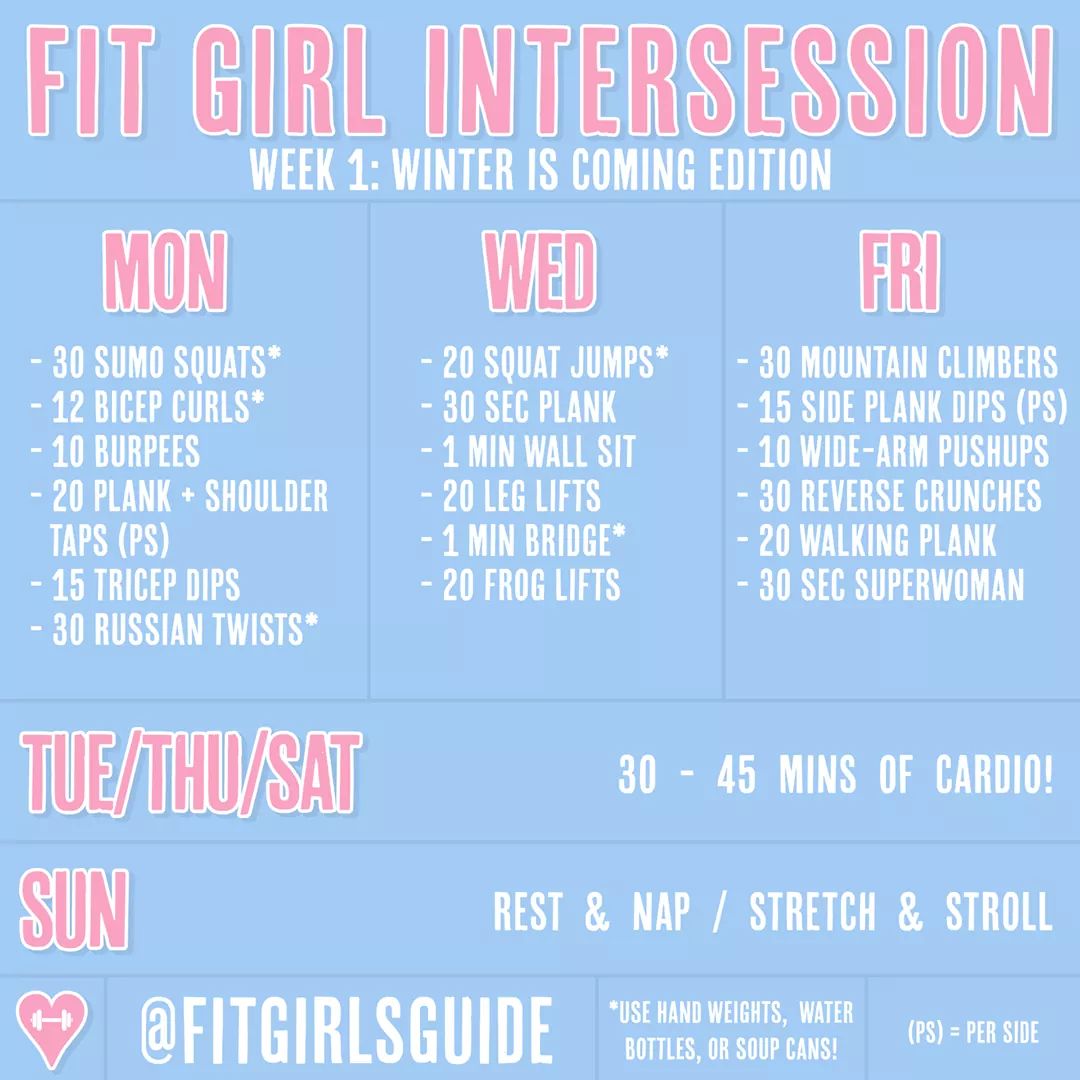 FIT GIRL INTERSESSION
WEEK 1: WINTER IS COMING EDITION

MON
- 30 SUMO SQUATS*
- 12 BICEP CURLS*
- 10 BURPEES
- 20 PLANK + SHOULDER TAPS (PS)
- 15 TRICEP DIPS
- 30 RUSSIAN TWISTS*

WED
- 20 SQUAT JUMPS*
- 30 SEC PLANK
- 1 MIN WALL SIT
- 20 LEG LIFTS
- 1 MIN BRIDGE*
- 20 FROG LIFTS

FRI
- 30 MOUNTAIN CLIMBERS
- 15 SIDE PLANK DIPS (PS)
- 10 WIDE-ARM PUSHUPS
- 30 REVERSE CRUNCHES
- 20 WALKING PLANK
- 30 SEC SUPERWOMAN

TUE/THU/SAT
30 - 45 MINS OF CARDIO!

SUN
REST & NAP / STRETCH & STROLL

@FITGIRLSGUIDE
*USE HAND WEIGHTS, WATER BOTTLES, OR SOUP CANS!
(PS) = PER SIDE